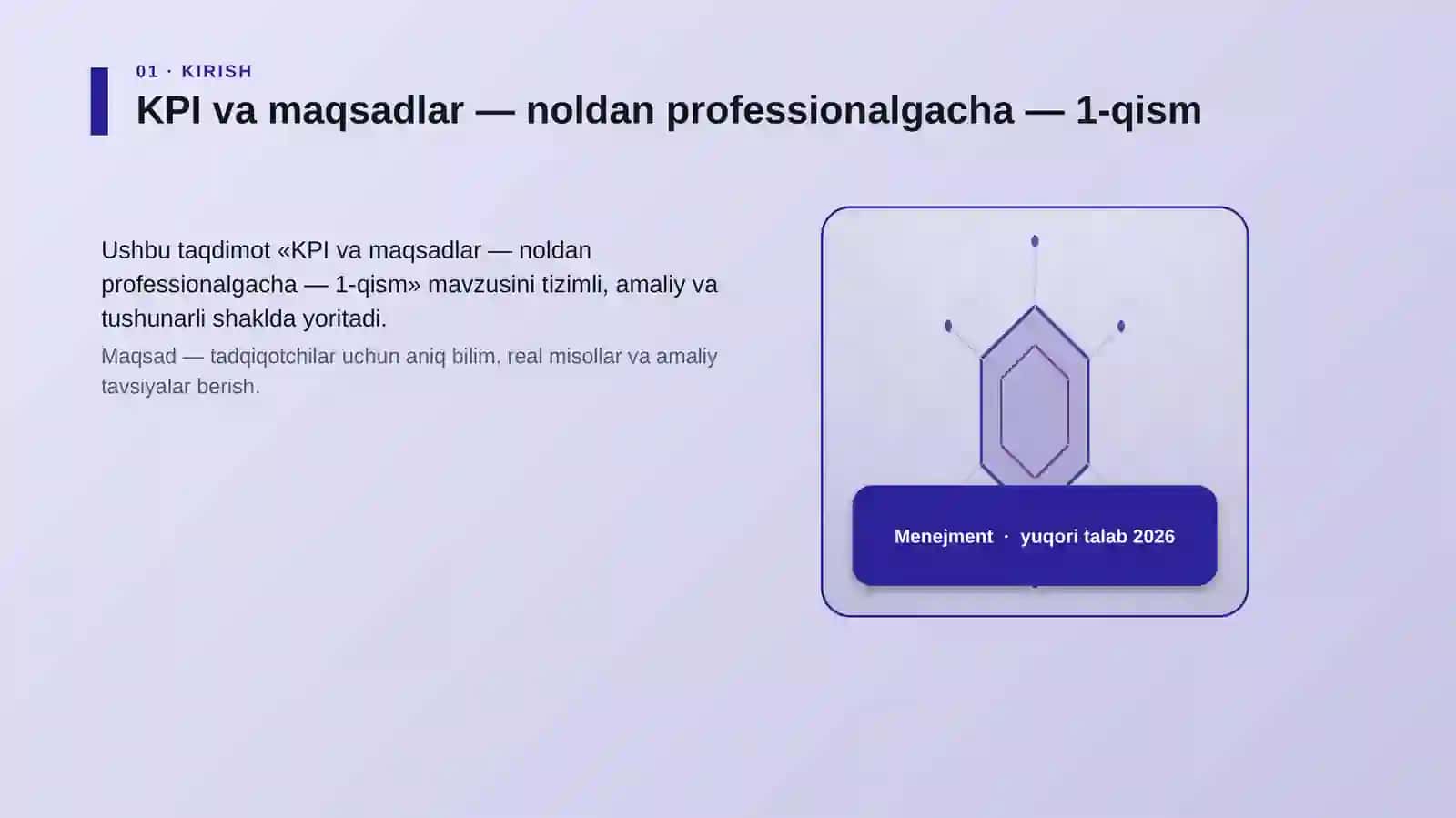 01 · KIRISH

KPI va maqsadlar — noldan professionalgacha — 1-qism

Ushbu taqdimot «KPI va maqsadlar — noldan professionalgacha — 1-qism» mavzusini tizimli, amaliy va tushunarli shaklda yoritadi.

Maqsad — tadqiqotchilar uchun aniq bilim, real misollar va amaliy tavsiyalar berish.

Menejment · yuqori talab 2026